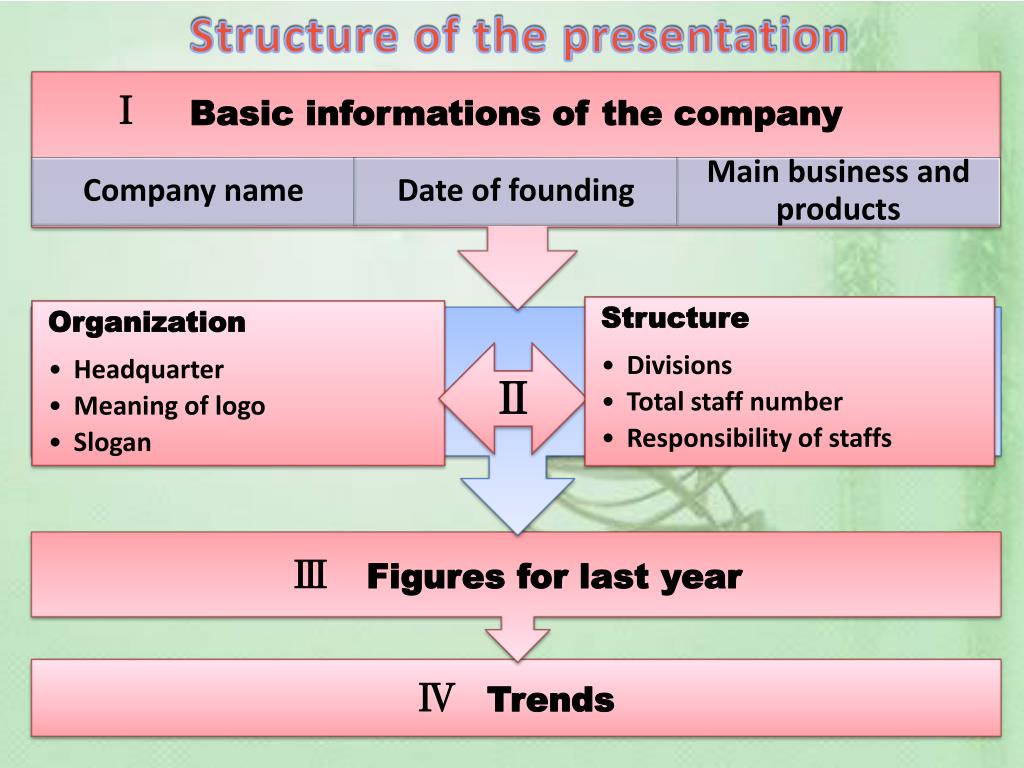 Structure of the presentation

Ⅰ Basic informations of the company

| Company name | Date of founding | Main business and products |
|---|---|---|

Organization
• Headquarter
• Meaning of logo
• Slogan

Ⅱ

Structure
• Divisions
• Total staff number
• Responsibility of staffs

Ⅲ Figures for last year

Ⅳ Trends